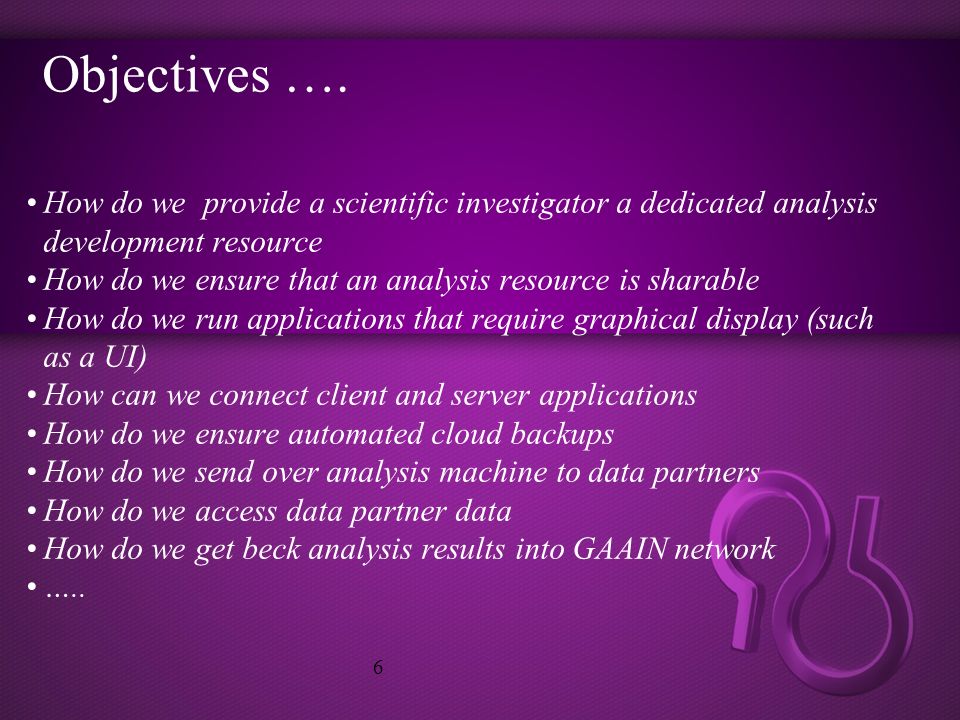 Objectives ….

• How do we provide a scientific investigator a dedicated analysis development resource
• How do we ensure that an analysis resource is sharable
• How do we run applications that require graphical display (such as a UI)
• How can we connect client and server applications
• How do we ensure automated cloud backups
• How do we send over analysis machine to data partners
• How do we access data partner data
• How do we get beck analysis results into GAAIN network
• .....

6